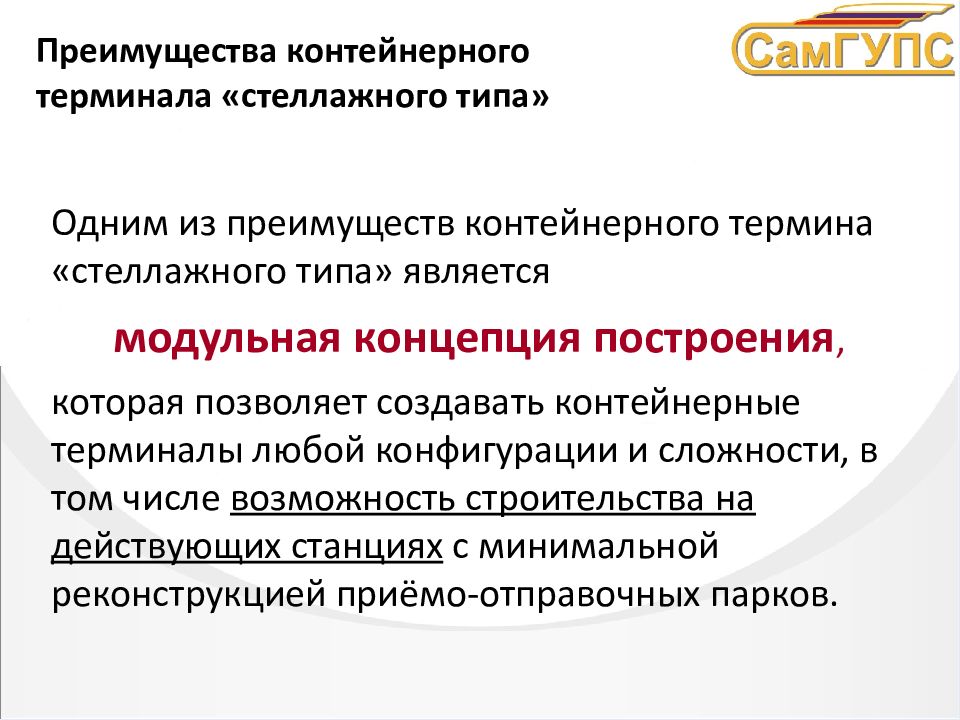 Преимущества контейнерного терминала «стеллажного типа»

СамГУПС

Одним из преимуществ контейнерного термина «стеллажного типа» является

модульная концепция построения,

которая позволяет создавать контейнерные терминалы любой конфигурации и сложности, в том числе возможность строительства на действующих станциях с минимальной реконструкцией приёмо-отправочных парков.